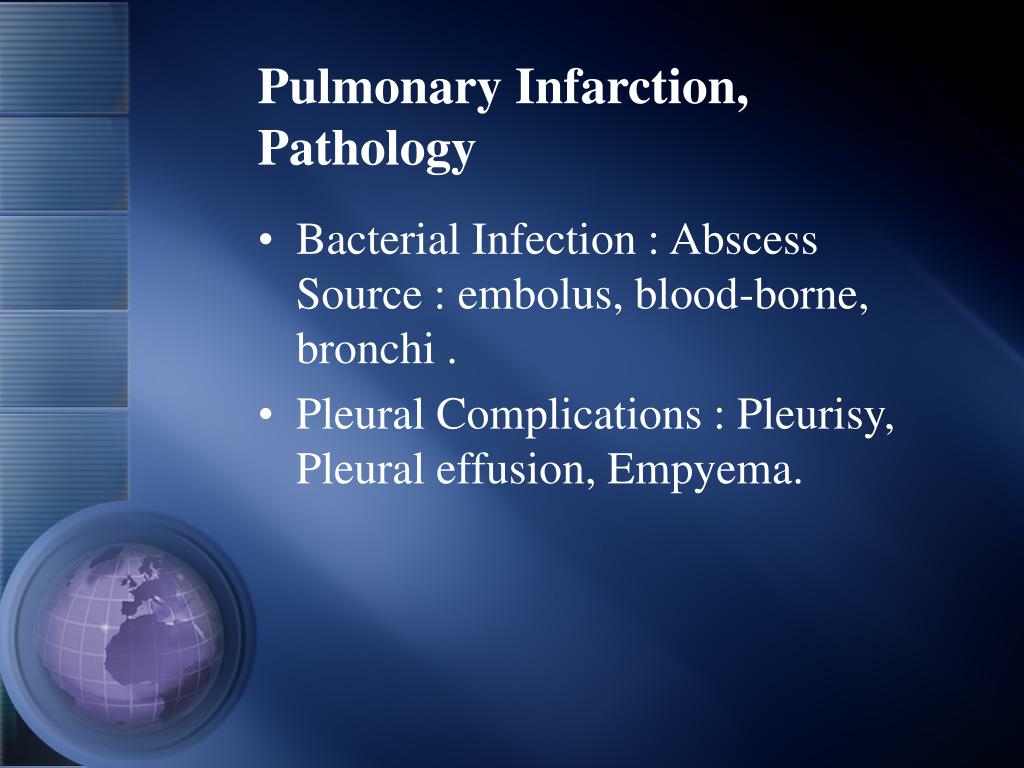 Pulmonary Infarction, Pathology

• Bacterial Infection : Abscess Source : embolus, blood-borne, bronchi .

• Pleural Complications : Pleurisy, Pleural effusion, Empyema.